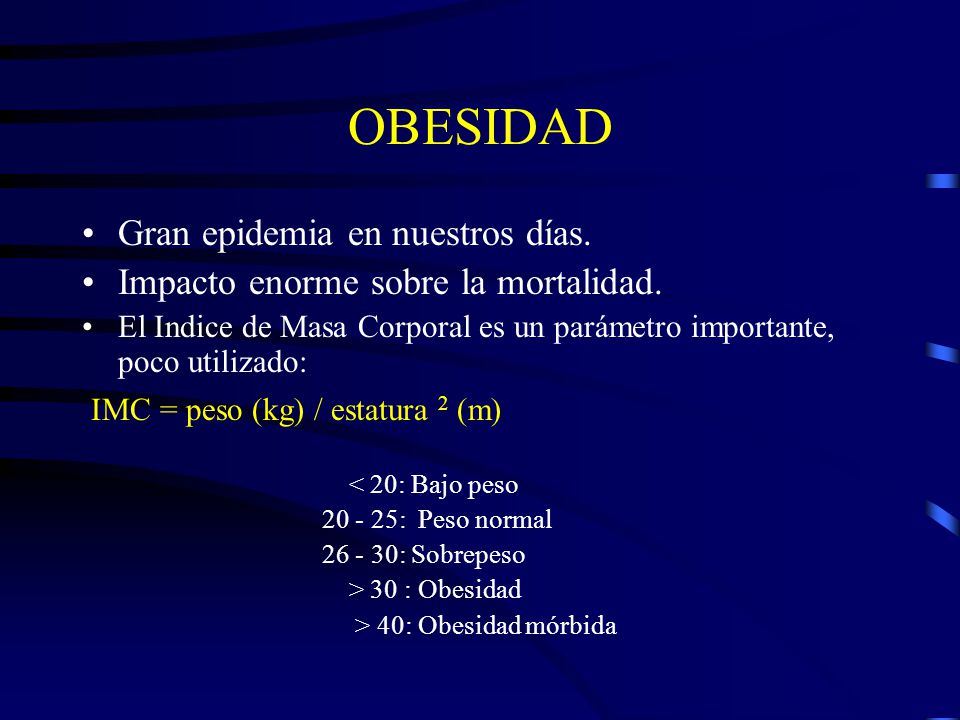 OBESIDAD

• Gran epidemia en nuestros días.
• Impacto enorme sobre la mortalidad.
• El Indice de Masa Corporal es un parámetro importante, poco utilizado:

IMC = peso (kg) / estatura $^2$ (m)

< 20: Bajo peso
20 - 25: Peso normal
26 - 30: Sobrepeso
> 30 : Obesidad
> 40: Obesidad mórbida